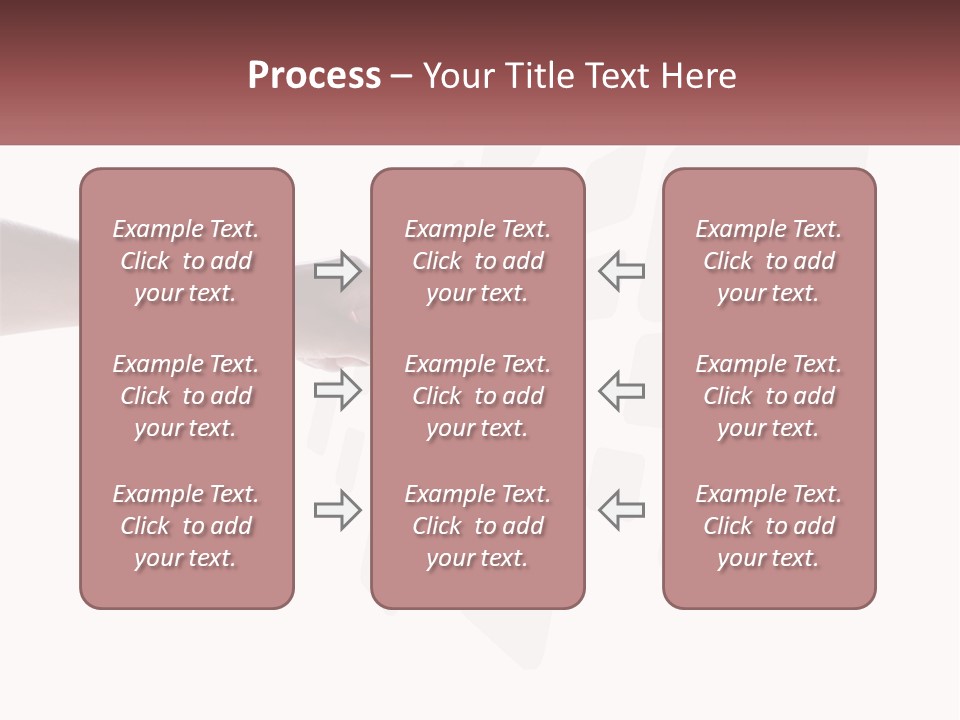 Process – Your Title Text Here

Example Text. Click to add your text.

Example Text. Click to add your text.

Example Text. Click to add your text.

Example Text. Click to add your text.

Example Text. Click to add your text.

Example Text. Click to add your text.

Example Text. Click to add your text.

Example Text. Click to add your text.

Example Text. Click to add your text.